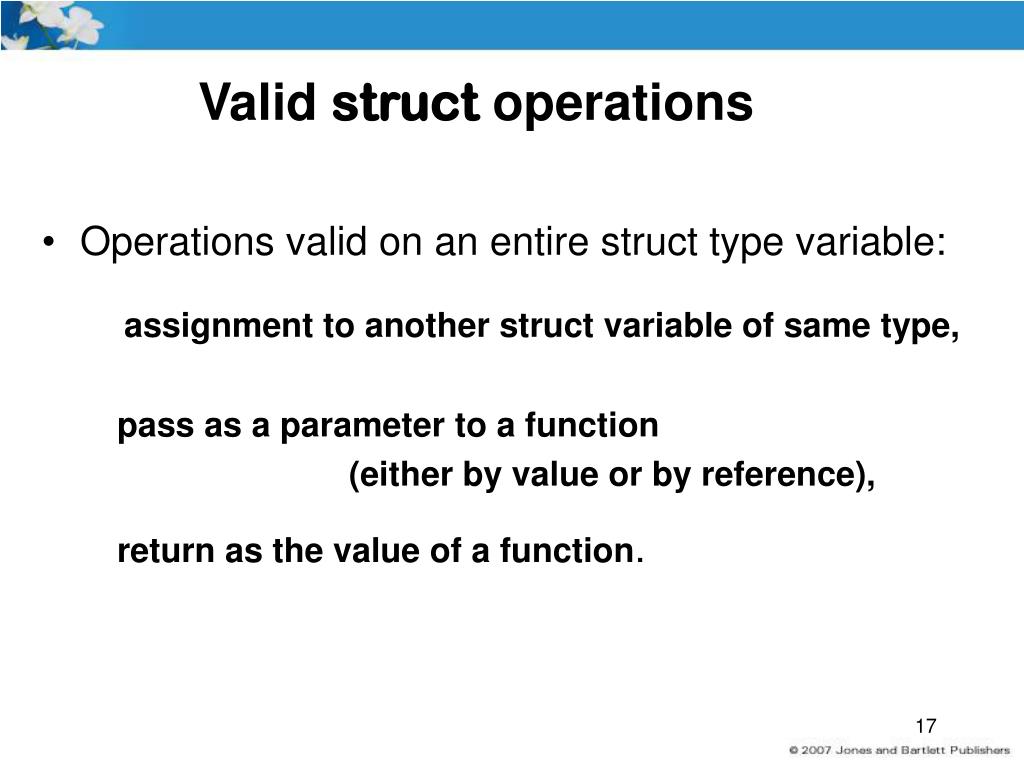 Valid struct operations

• Operations valid on an entire struct type variable:

assignment to another struct variable of same type,

pass as a parameter to a function
(either by value or by reference),

return as the value of a function.

17

© 2007 Jones and Bartlett Publishers